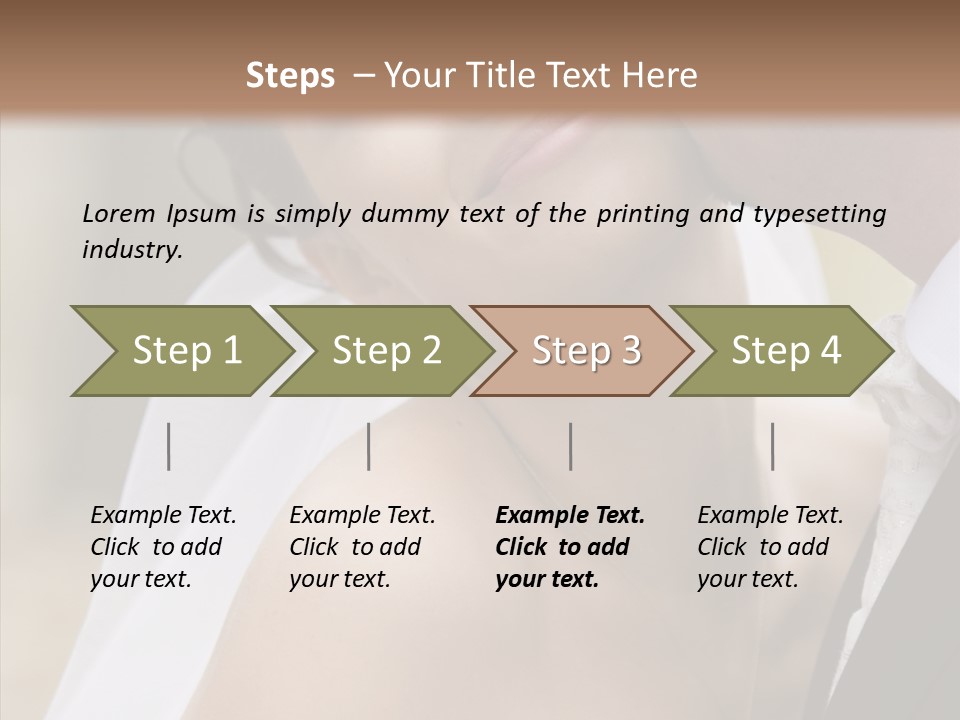 Steps – Your Title Text Here

Lorem Ipsum is simply dummy text of the printing and typesetting industry.

Step 1

Step 2

Step 3

Step 4

Example Text. Click to add your text.

Example Text. Click to add your text.

Example Text. Click to add your text.

Example Text. Click to add your text.